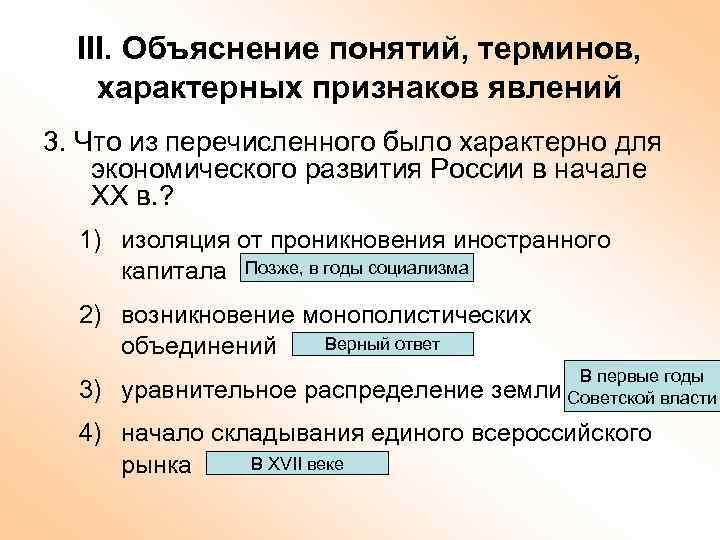 III. Объяснение понятий, терминов, характерных признаков явлений

3. Что из перечисленного было характерно для экономического развития России в начале XX в.?

1) изоляция от проникновения иностранного капитала Позже, в годы социализма

2) возникновение монополистических объединений Верный ответ

3) уравнительное распределение земли В первые годы Советской власти

4) начало складывания единого всероссийского рынка В XVII веке